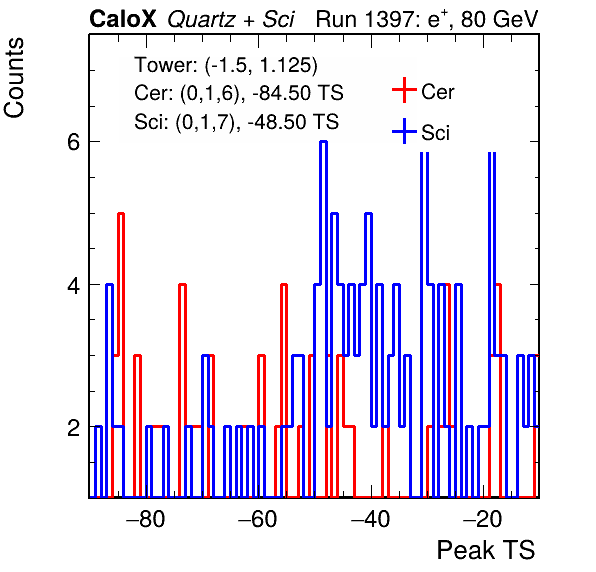 CaloX Quartz + Sci Run 1397: $e^+$, 80 GeV

Counts

Tower: (-1.5, 1.125)
Cer: (0,1,6), -84.50 TS
Sci: (0,1,7), -48.50 TS

Cer
Sci

6
4
2

−80
−60
−40
−20

Peak TS